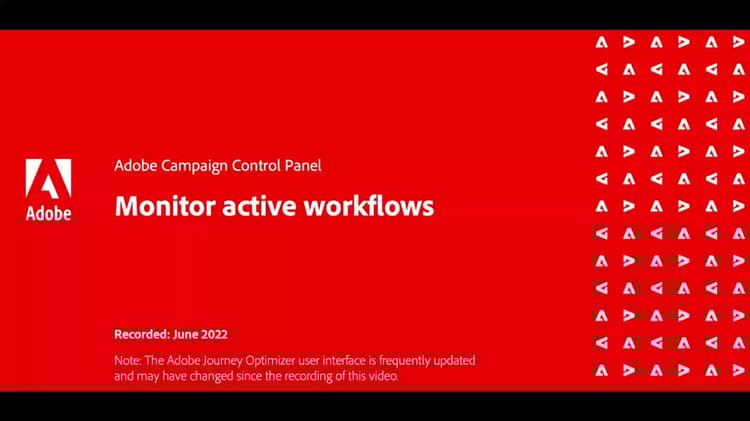 Adobe

Adobe Campaign Control Panel

Monitor active workflows

Recorded: June 2022

Note: The Adobe Journey Optimizer user interface is frequently updated and may have changed since the recording of this video.